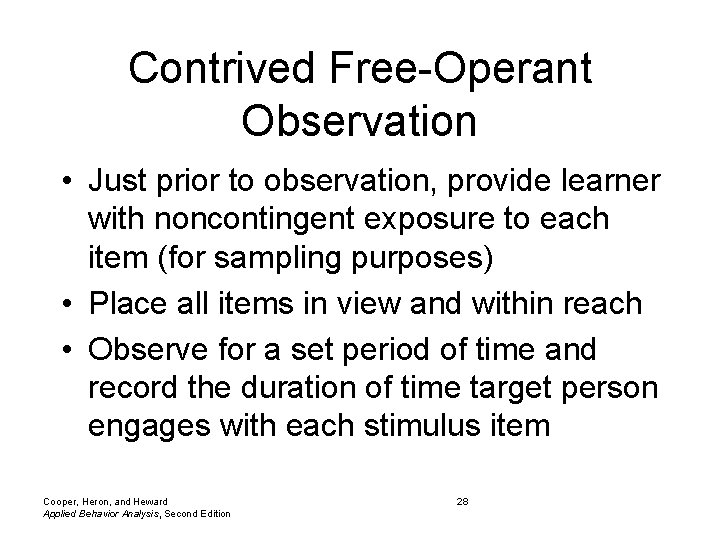 Contrived Free-Operant Observation

• Just prior to observation, provide learner with noncontingent exposure to each item (for sampling purposes)
• Place all items in view and within reach
• Observe for a set period of time and record the duration of time target person engages with each stimulus item

Cooper, Heron, and Heward
Applied Behavior Analysis, Second Edition

28